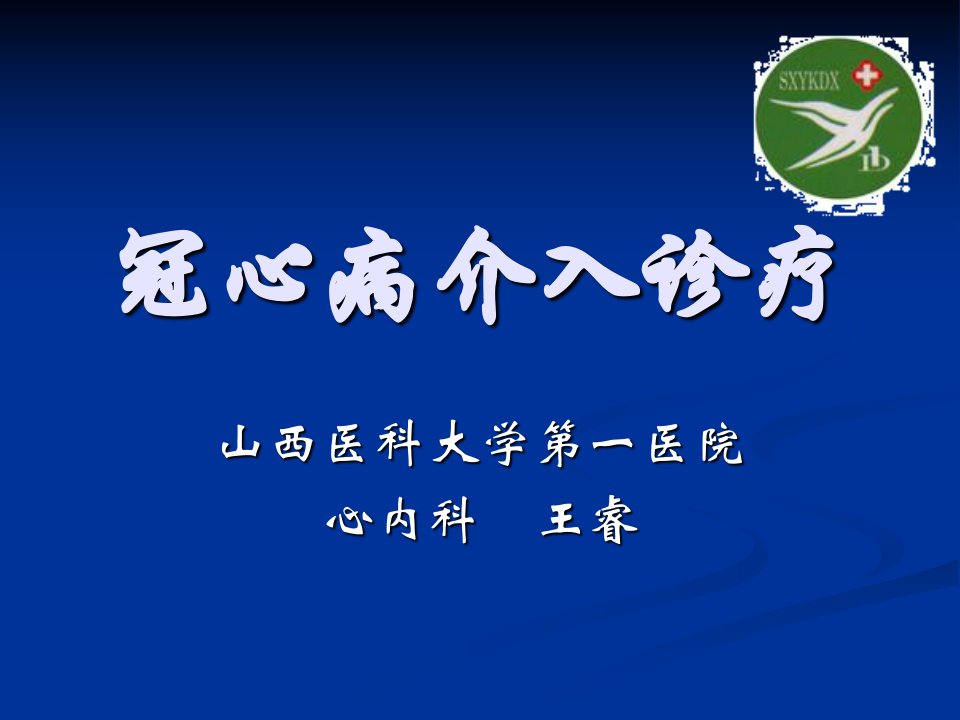 SXYKDX

冠心病介入诊疗

山西医科大学第一医院

心内科　王睿